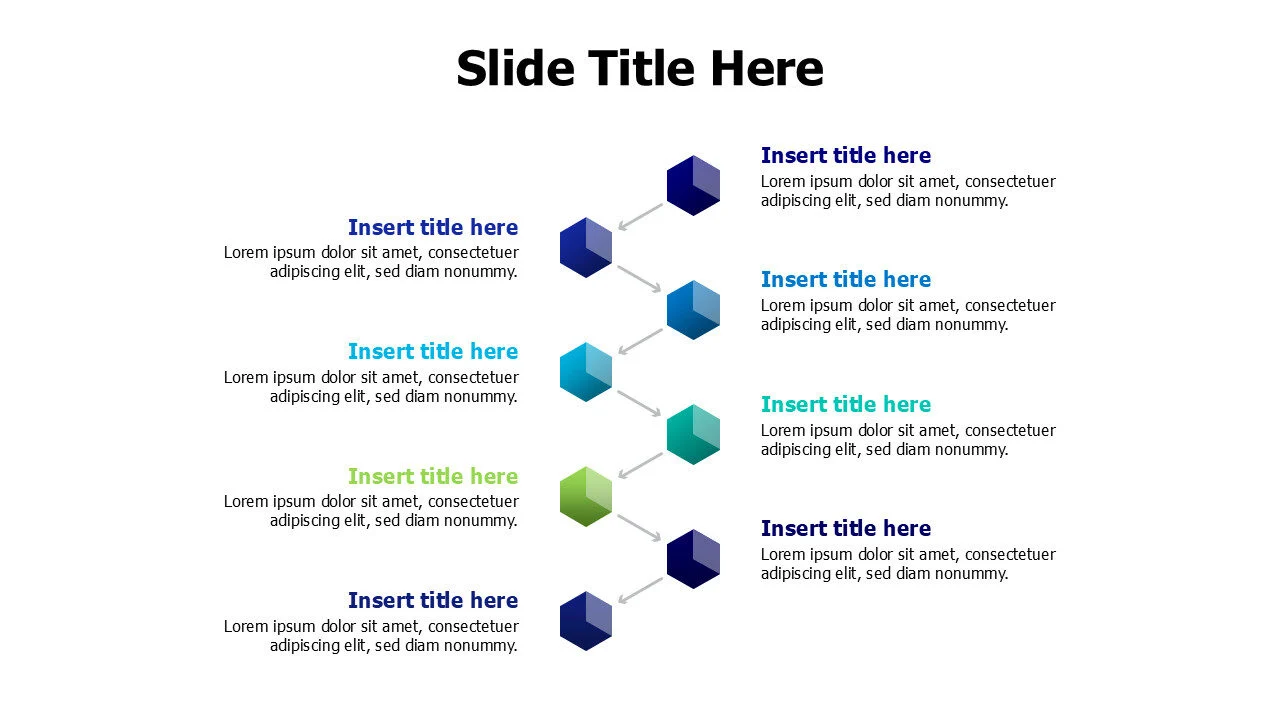 Slide Title Here

Insert title here
Lorem ipsum dolor sit amet, consectetuer adipiscing elit, sed diam nonummy.

Insert title here
Lorem ipsum dolor sit amet, consectetuer adipiscing elit, sed diam nonummy.

Insert title here
Lorem ipsum dolor sit amet, consectetuer adipiscing elit, sed diam nonummy.

Insert title here
Lorem ipsum dolor sit amet, consectetuer adipiscing elit, sed diam nonummy.

Insert title here
Lorem ipsum dolor sit amet, consectetuer adipiscing elit, sed diam nonummy.

Insert title here
Lorem ipsum dolor sit amet, consectetuer adipiscing elit, sed diam nonummy.

Insert title here
Lorem ipsum dolor sit amet, consectetuer adipiscing elit, sed diam nonummy.

Insert title here
Lorem ipsum dolor sit amet, consectetuer adipiscing elit, sed diam nonummy.